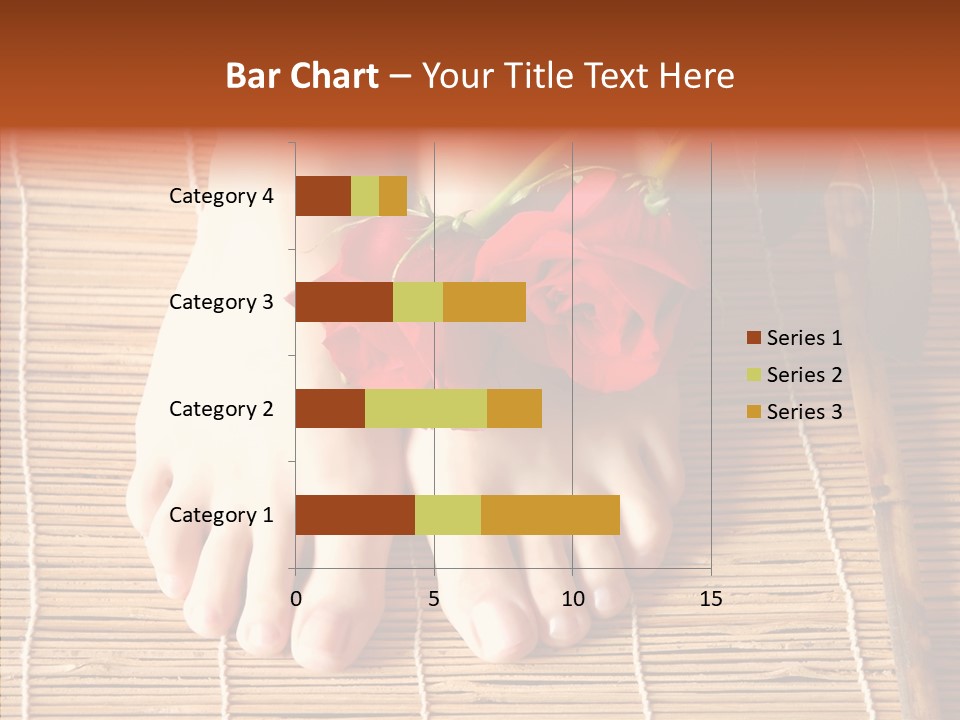 Bar Chart – Your Title Text Here

Category 4
Category 3
Category 2
Category 1

0
5
10
15

Series 1
Series 2
Series 3